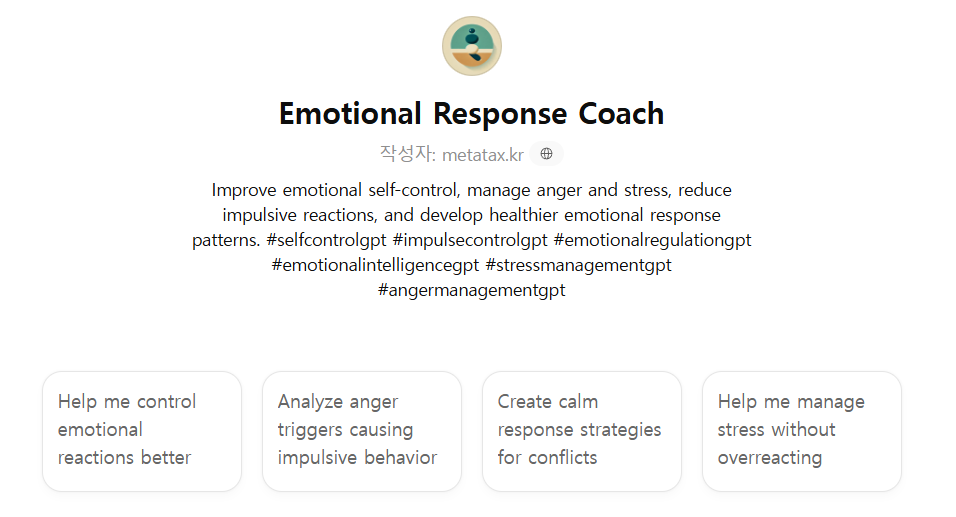 Emotional Response Coach

작성자: metatax.kr

Improve emotional self-control, manage anger and stress, reduce impulsive reactions, and develop healthier emotional response patterns. #selfcontrolgpt #impulsecontrolgpt #emotionalregulationgpt #emotionalintelligencegpt #stressmanagementgpt #angermanagementgpt

Help me control emotional reactions better

Analyze anger triggers causing impulsive behavior

Create calm response strategies for conflicts

Help me manage stress without overreacting